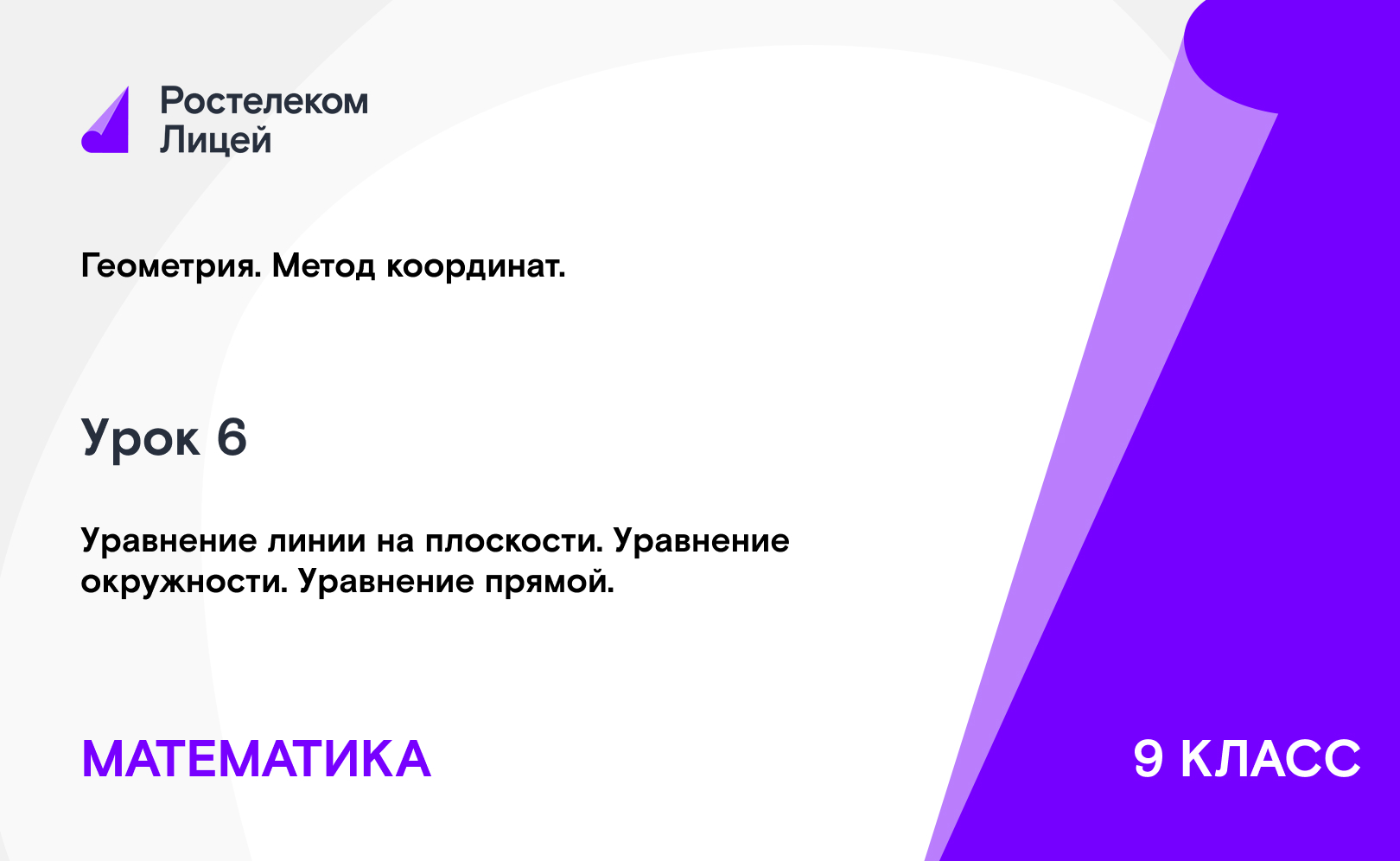 Ростелеком
Лицей

Геометрия. Метод координат.

Урок 6

Уравнение линии на плоскости. Уравнение окружности. Уравнение прямой.

МАТЕМАТИКА

9 КЛАСС